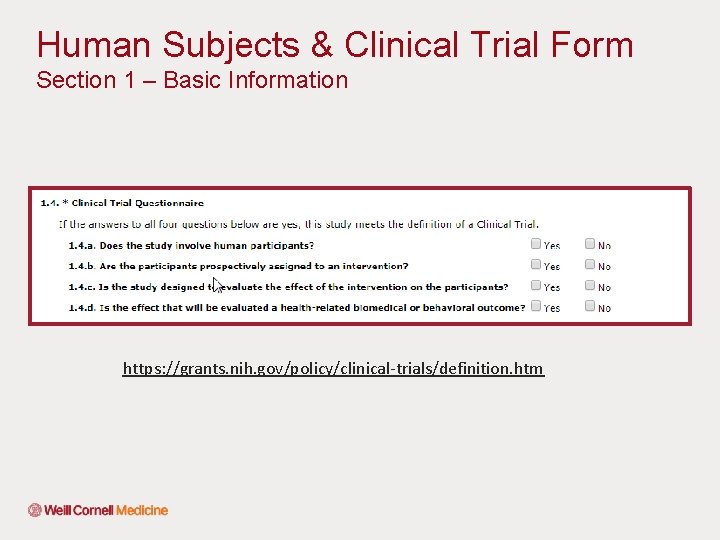 Human Subjects & Clinical Trial Form
Section 1 – Basic Information

1.4. * Clinical Trial Questionnaire

If the answers to all four questions below are yes, this study meets the definition of a Clinical Trial.

1.4.a. Does the study involve human participants? Yes No
1.4.b. Are the participants prospectively assigned to an intervention? Yes No
1.4.c. Is the study designed to evaluate the effect of the intervention on the participants? Yes No
1.4.d. Is the effect that will be evaluated a health-related biomedical or behavioral outcome? Yes No

https://grants.nih.gov/policy/clinical-trials/definition.htm

Weill Cornell Medicine